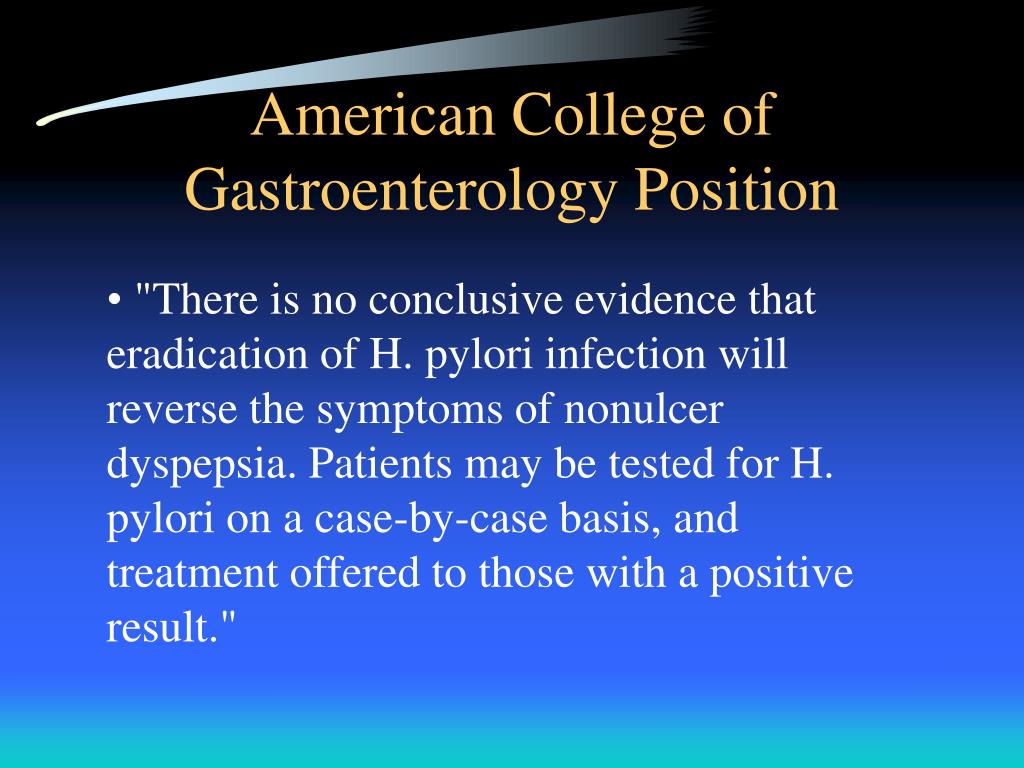 American College of Gastroenterology Position

• "There is no conclusive evidence that eradication of H. pylori infection will reverse the symptoms of nonulcer dyspepsia. Patients may be tested for H. pylori on a case-by-case basis, and treatment offered to those with a positive result."